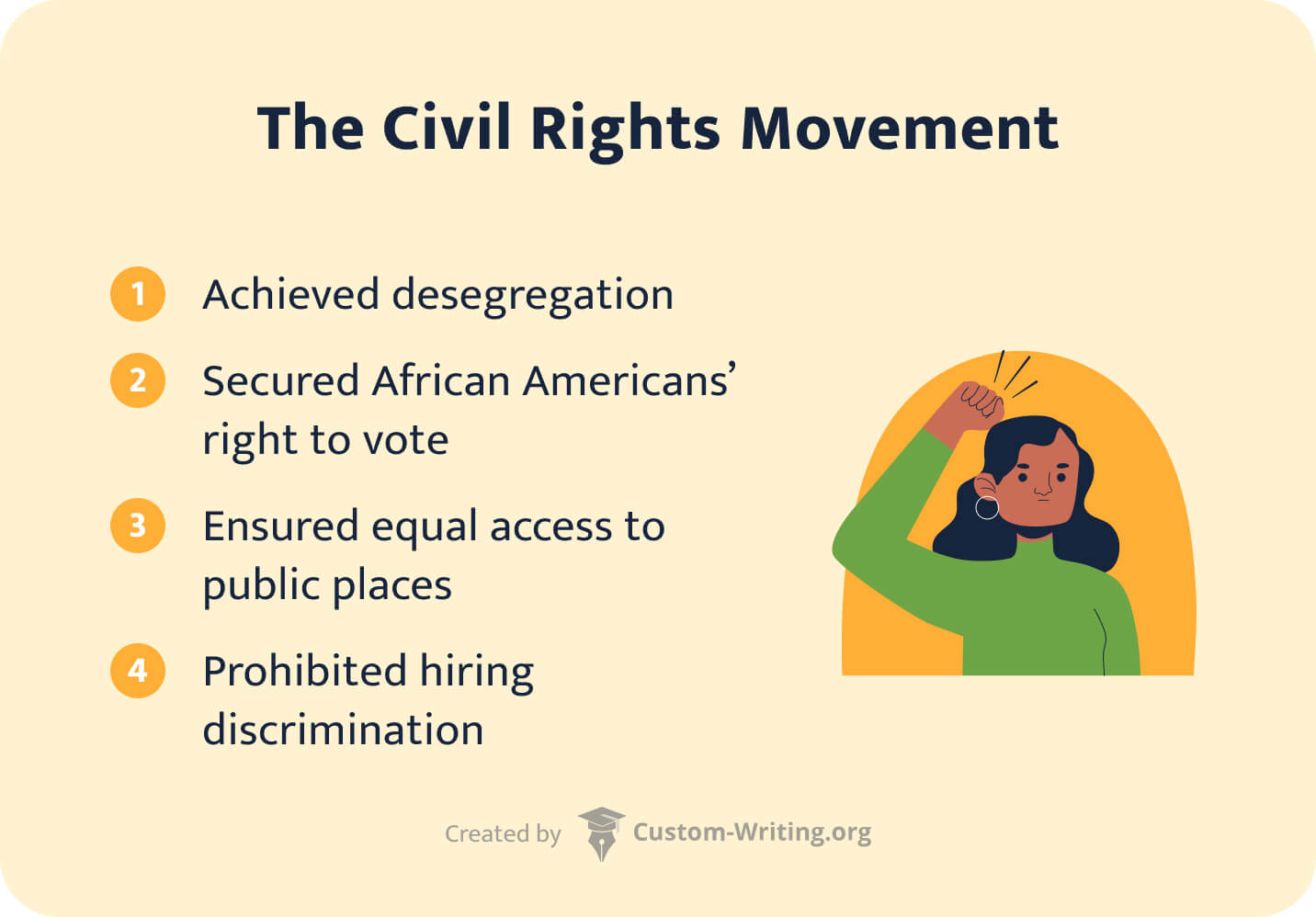 The Civil Rights Movement

1 Achieved desegregation

2 Secured African Americans' right to vote

3 Ensured equal access to public places

4 Prohibited hiring discrimination

Created by Custom-Writing.org